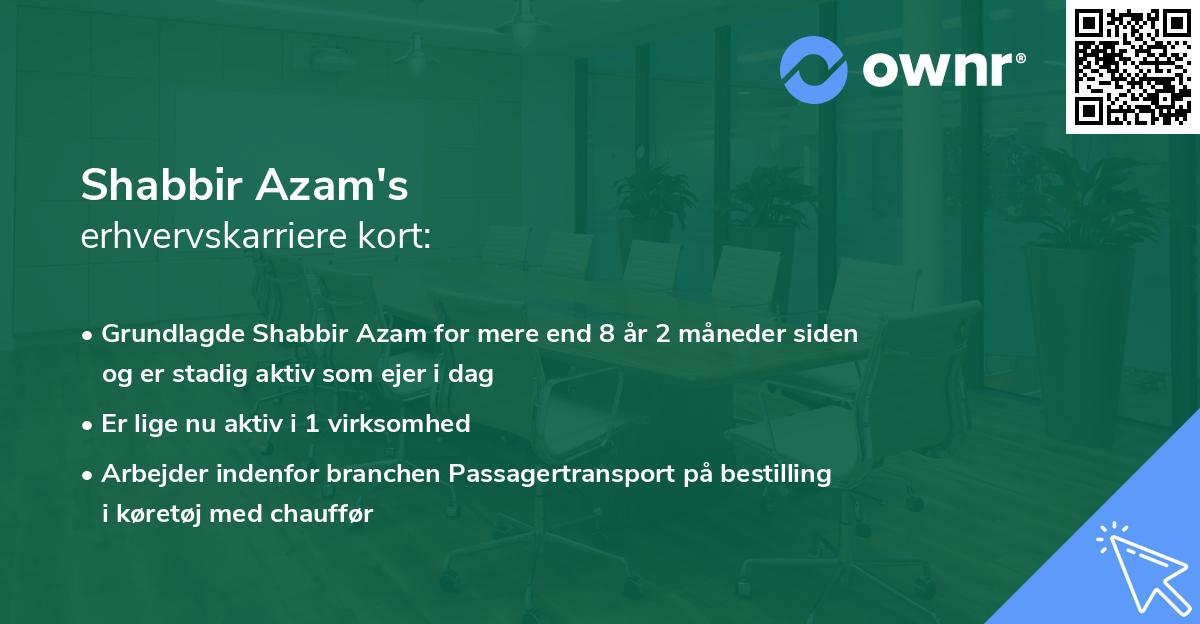 ownr®

Shabbir Azam's
erhvervskarriere kort:

• Grundlagde Shabbir Azam for mere end 8 år 2 måneder siden og er stadig aktiv som ejer i dag
• Er lige nu aktiv i 1 virksomhed
• Arbejder indenfor branchen Passagertransport på bestilling i køretøj med chauffør